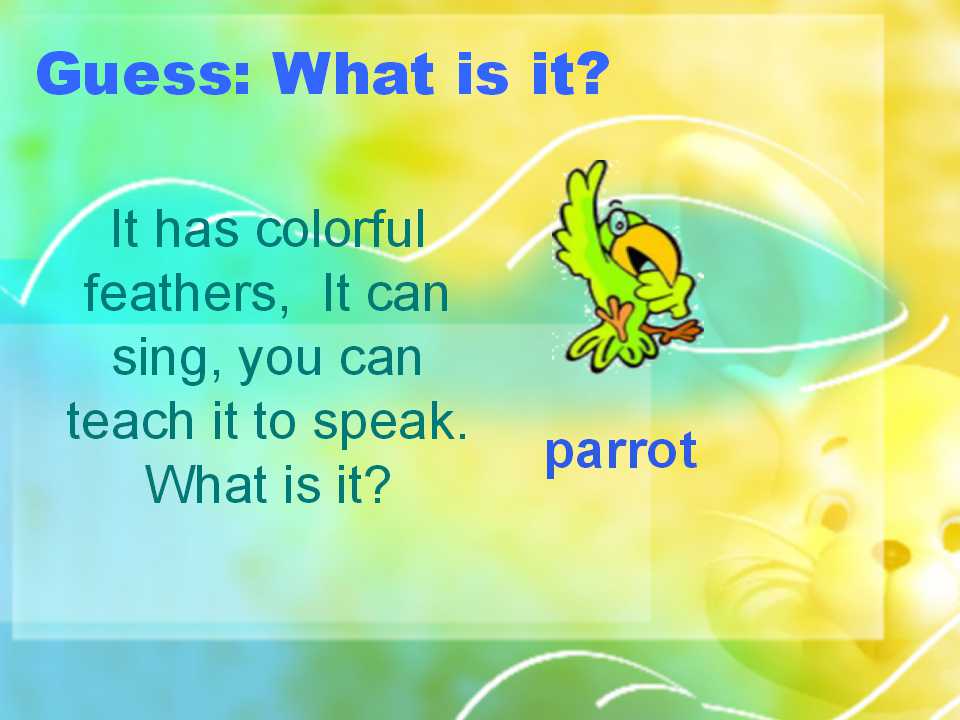 Guess: What is it?

It has colorful feathers,  It can sing, you can teach it to speak. What is it?

parrot